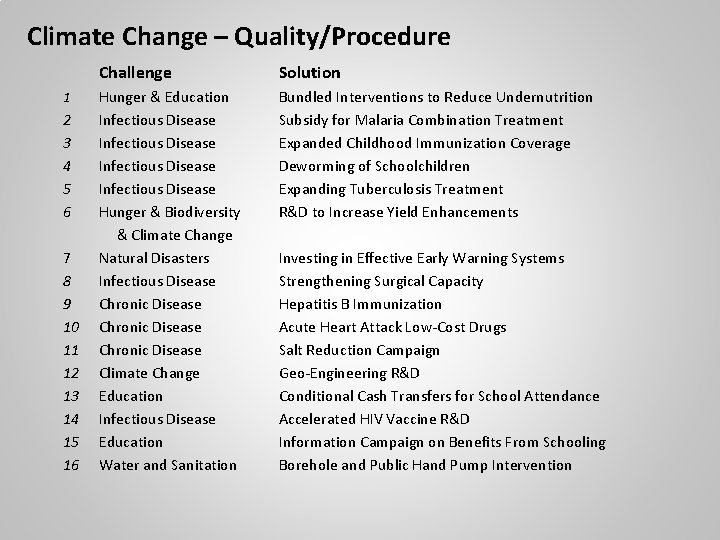 Climate Change – Quality/Procedure

| | Challenge | Solution |
|---|---|---|
| 1 | Hunger & Education | Bundled Interventions to Reduce Undernutrition |
| 2 | Infectious Disease | Subsidy for Malaria Combination Treatment |
| 3 | Infectious Disease | Expanded Childhood Immunization Coverage |
| 4 | Infectious Disease | Deworming of Schoolchildren |
| 5 | Infectious Disease | Expanding Tuberculosis Treatment |
| 6 | Hunger & Biodiversity & Climate Change | R&D to Increase Yield Enhancements |
| 7 | Natural Disasters | Investing in Effective Early Warning Systems |
| 8 | Infectious Disease | Strengthening Surgical Capacity |
| 9 | Chronic Disease | Hepatitis B Immunization |
| 10 | Chronic Disease | Acute Heart Attack Low-Cost Drugs |
| 11 | Chronic Disease | Salt Reduction Campaign |
| 12 | Climate Change | Geo-Engineering R&D |
| 13 | Education | Conditional Cash Transfers for School Attendance |
| 14 | Infectious Disease | Accelerated HIV Vaccine R&D |
| 15 | Education | Information Campaign on Benefits From Schooling |
| 16 | Water and Sanitation | Borehole and Public Hand Pump Intervention |